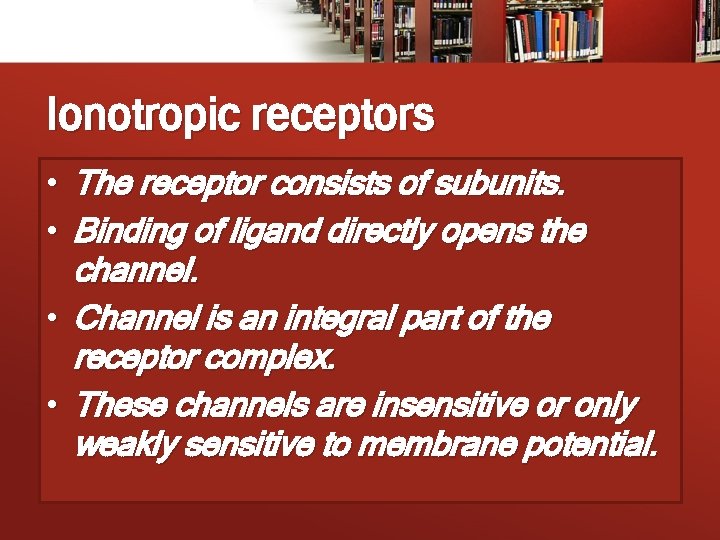 Ionotropic receptors

• The receptor consists of subunits.
• Binding of ligand directly opens the channel.
• Channel is an integral part of the receptor complex.
• These channels are insensitive or only weakly sensitive to membrane potential.